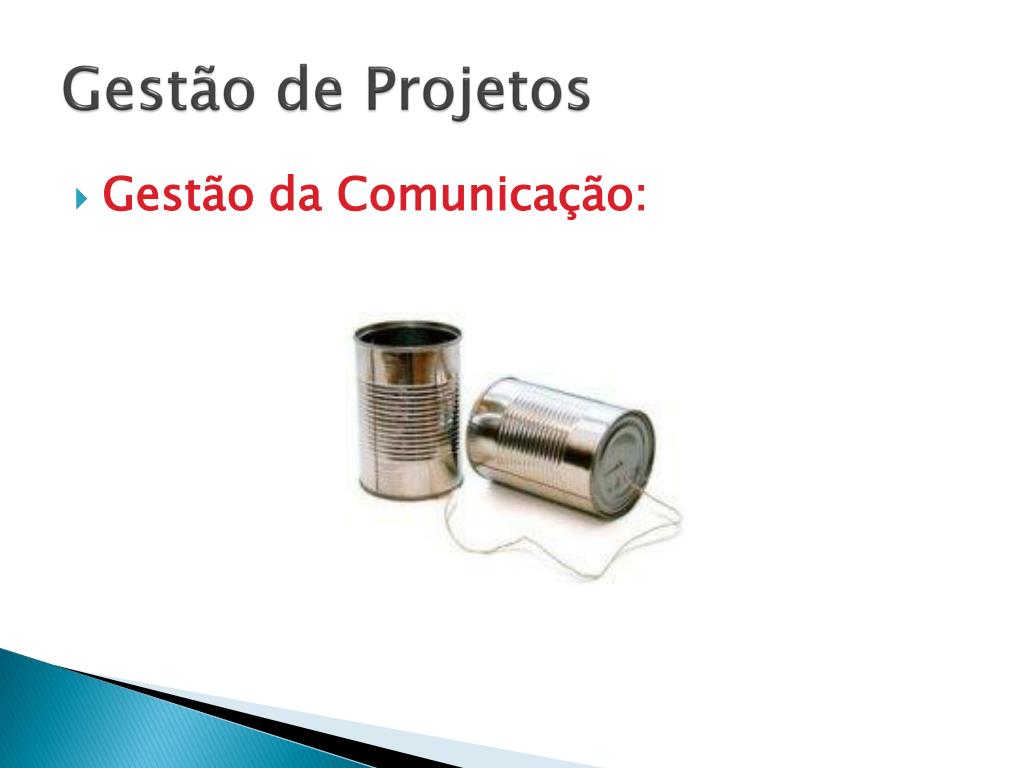 Gestão de Projetos

Gestão da Comunicação: